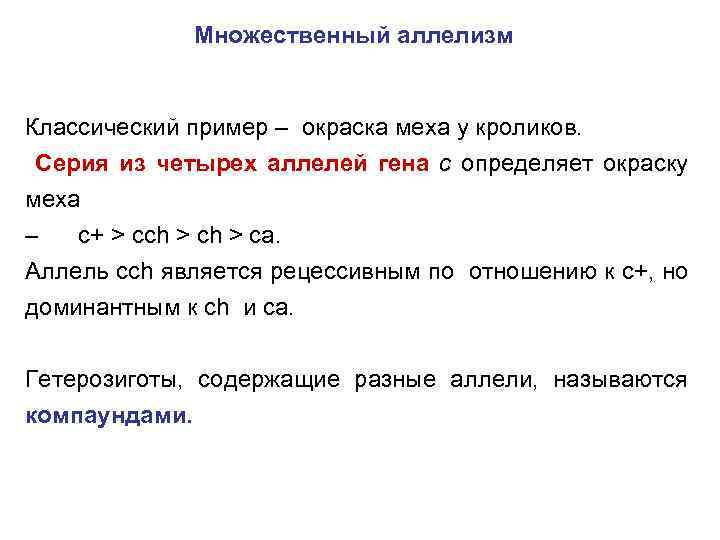 Множественный аллелизм

Классический пример – окраска меха у кроликов.
Серия из четырех аллелей гена с определяет окраску меха
– c+ > cch > ch > ca.
Аллель cch является рецессивным по отношению к c+, но доминантным к ch и ca.

Гетерозиготы, содержащие разные аллели, называются компаундами.